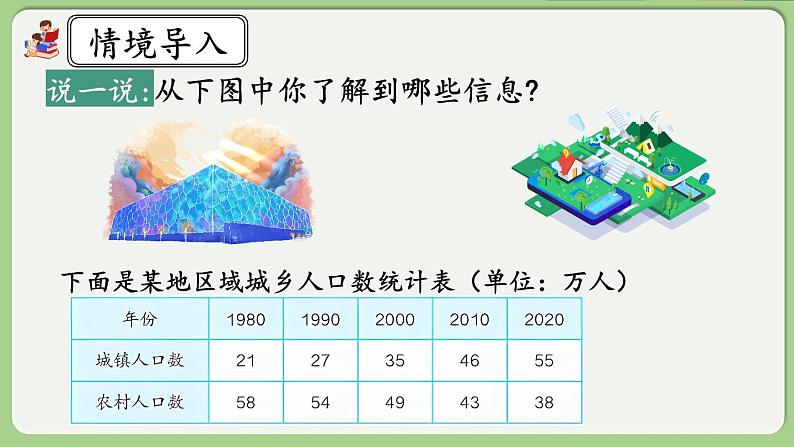 情境导入

说一说：从下图中你了解到哪些信息？

下面是某地区域城乡人口数统计表（单位：万人）

| 年份 | 1980 | 1990 | 2000 | 2010 | 2020 |
|---|---|---|---|---|---|
| 城镇人口数 | 21 | 27 | 35 | 46 | 55 |
| 农村人口数 | 58 | 54 | 49 | 43 | 38 |